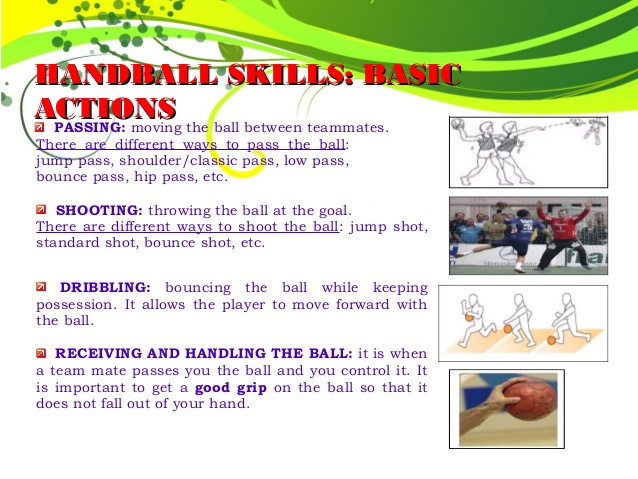 HANDBALL SKILLS: BASIC ACTIONS

PASSING: moving the ball between teammates. There are different ways to pass the ball: jump pass, shoulder/classic pass, low pass, bounce pass, hip pass, etc.

SHOOTING: throwing the ball at the goal. There are different ways to shoot the ball: jump shot, standard shot, bounce shot, etc.

DRIBBLING: bouncing the ball while keeping possession. It allows the player to move forward with the ball.

RECEIVING AND HANDLING THE BALL: it is when a team mate passes you the ball and you control it. It is important to get a good grip on the ball so that it does not fall out of your hand.